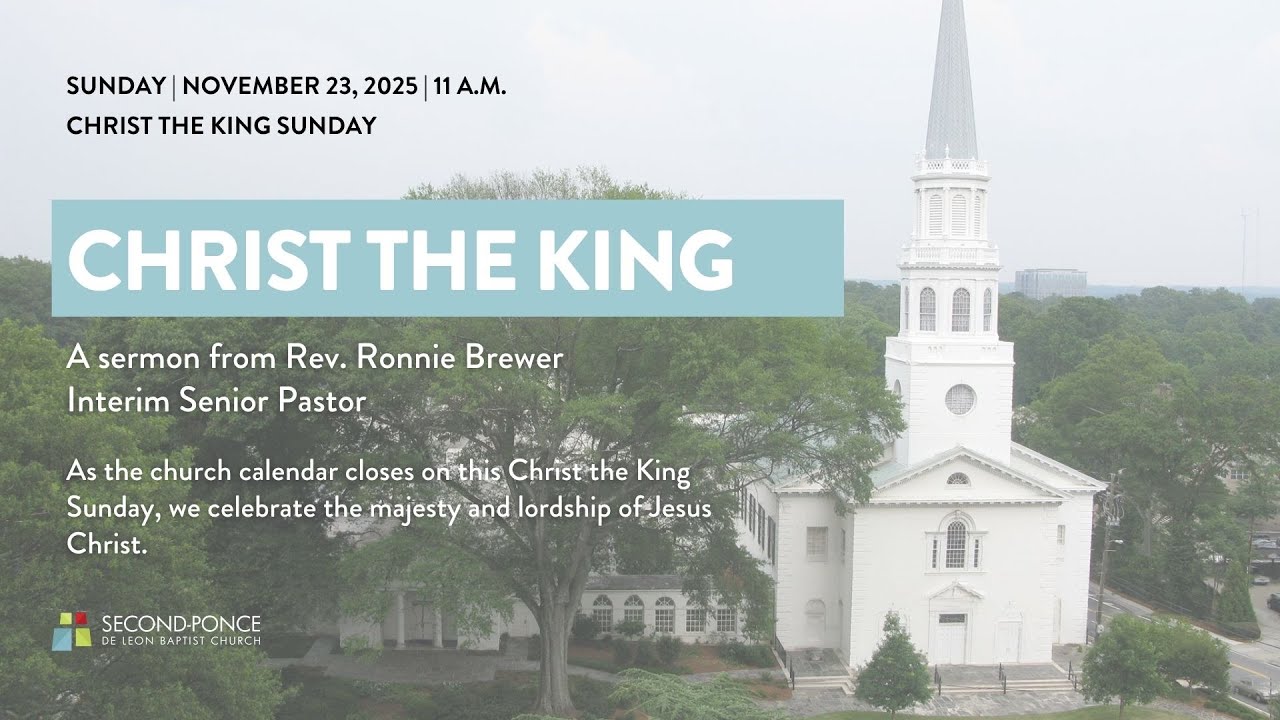 SUNDAY | NOVEMBER 23, 2025 | 11 A.M.
CHRIST THE KING SUNDAY

CHRIST THE KING

A sermon from Rev. Ronnie Brewer
Interim Senior Pastor

As the church calendar closes on this Christ the King Sunday, we celebrate the majesty and lordship of Jesus Christ.

SECOND-PONCE
DE LEON BAPTIST CHURCH